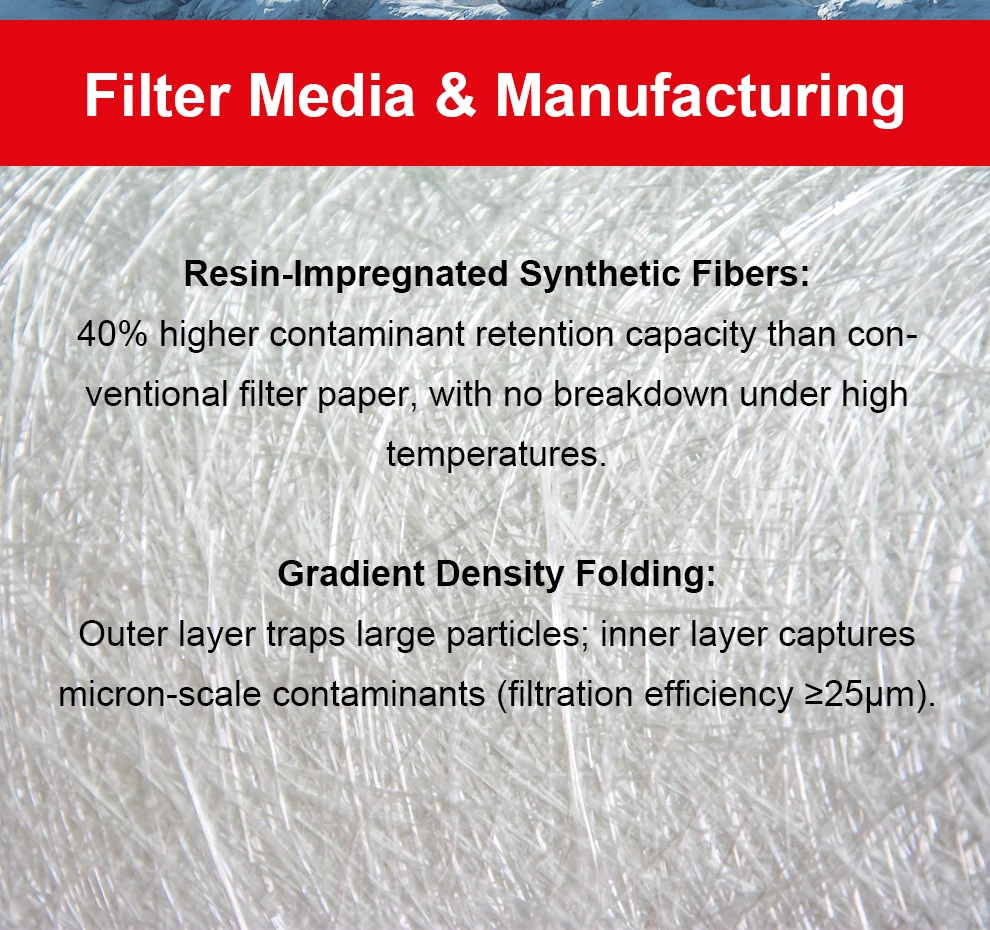 Filter Media & Manufacturing

Resin-Impregnated Synthetic Fibers:
40% higher contaminant retention capacity than conventional filter paper, with no breakdown under high temperatures.

Gradient Density Folding:
Outer layer traps large particles; inner layer captures micron-scale contaminants (filtration efficiency ≥25μm).